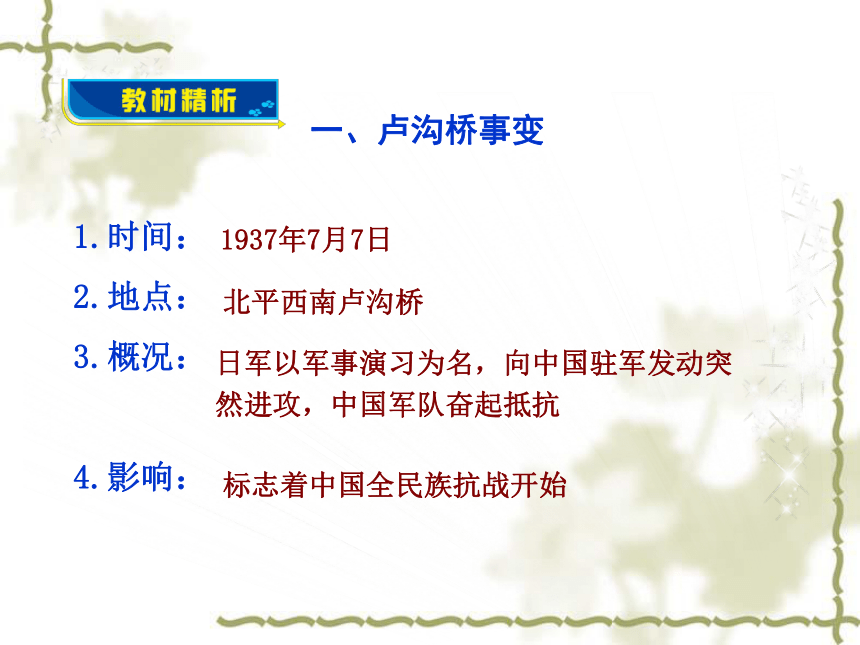 教材精析

一、卢沟桥事变

1.时间： 1937年7月7日

2.地点： 北平西南卢沟桥

3.概况： 日军以军事演习为名，向中国驻军发动突然进攻，中国军队奋起抵抗

4.影响： 标志着中国全民族抗战开始